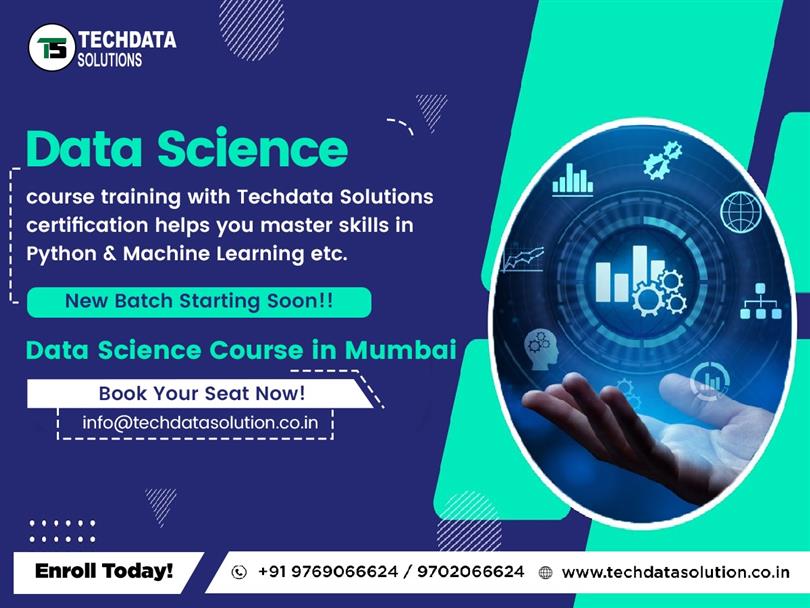 TS TECHDATA SOLUTIONS

Data Science

course training with Techdata Solutions certification helps you master skills in Python & Machine Learning etc.

New Batch Starting Soon!!

Data Science Course in Mumbai

Book Your Seat Now!

info@techdatasolution.co.in

Enroll Today!

+91 9769066624 / 9702066624

www.techdatasolution.co.in